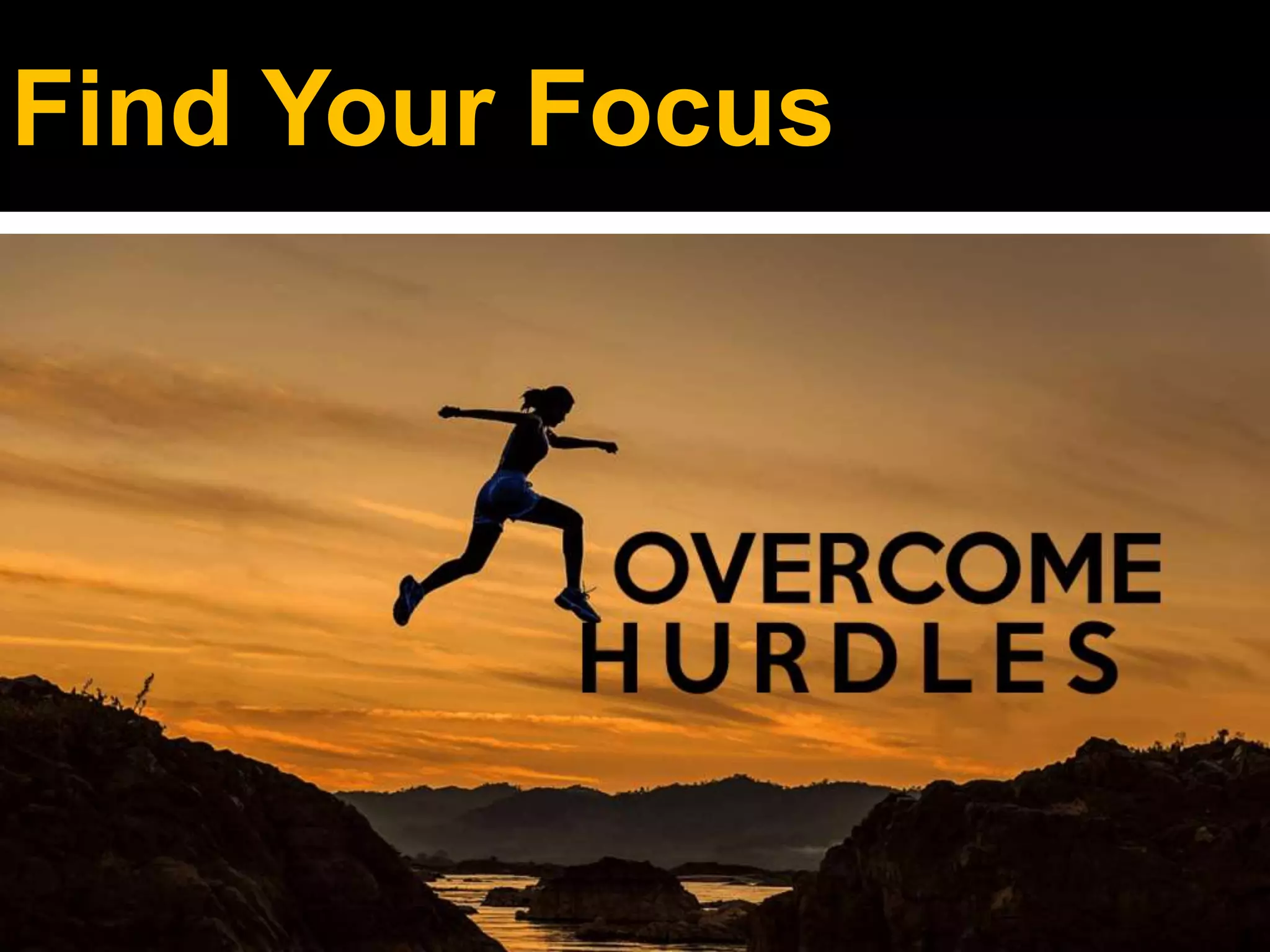 Find Your Focus

OVERCOME
HURDLES